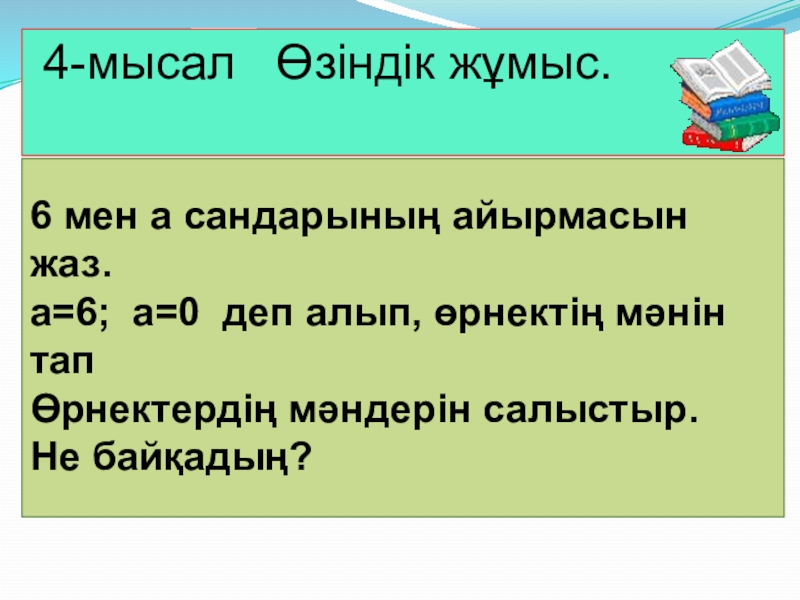 4-мысал Өзіндік жұмыс.

6 мен а сандарының айырмасын жаз.
а=6; а=0 деп алып, өрнектің мәнін тап
Өрнектердің мәндерін салыстыр.
Не байқадың?